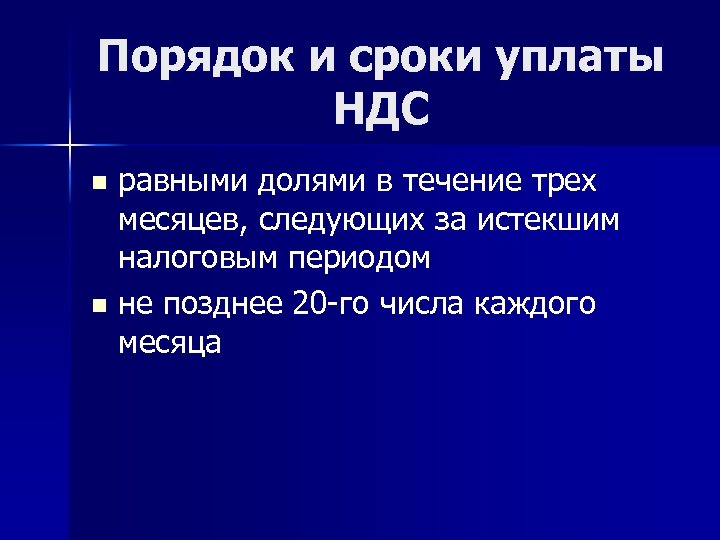 Порядок и сроки уплаты НДС

- равными долями в течение трех месяцев, следующих за истекшим налоговым периодом
- не позднее 20-го числа каждого месяца